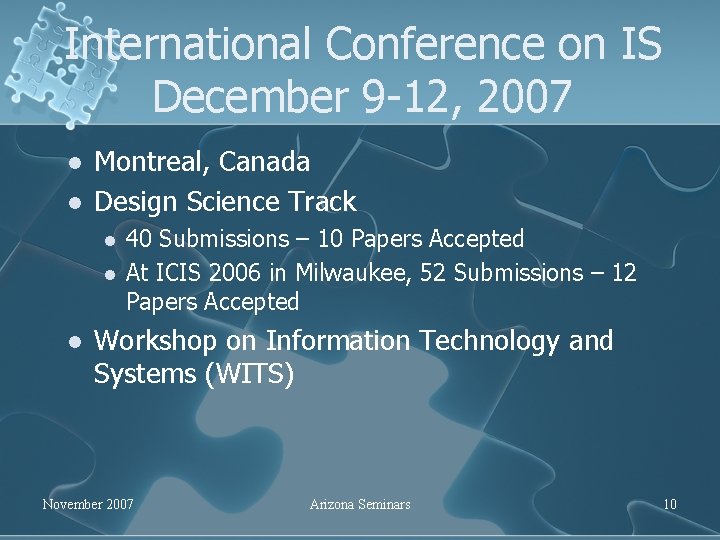 International Conference on IS
December 9-12, 2007

- Montreal, Canada
- Design Science Track
  - 40 Submissions – 10 Papers Accepted
  - At ICIS 2006 in Milwaukee, 52 Submissions – 12 Papers Accepted
- Workshop on Information Technology and Systems (WITS)

November 2007 Arizona Seminars 10